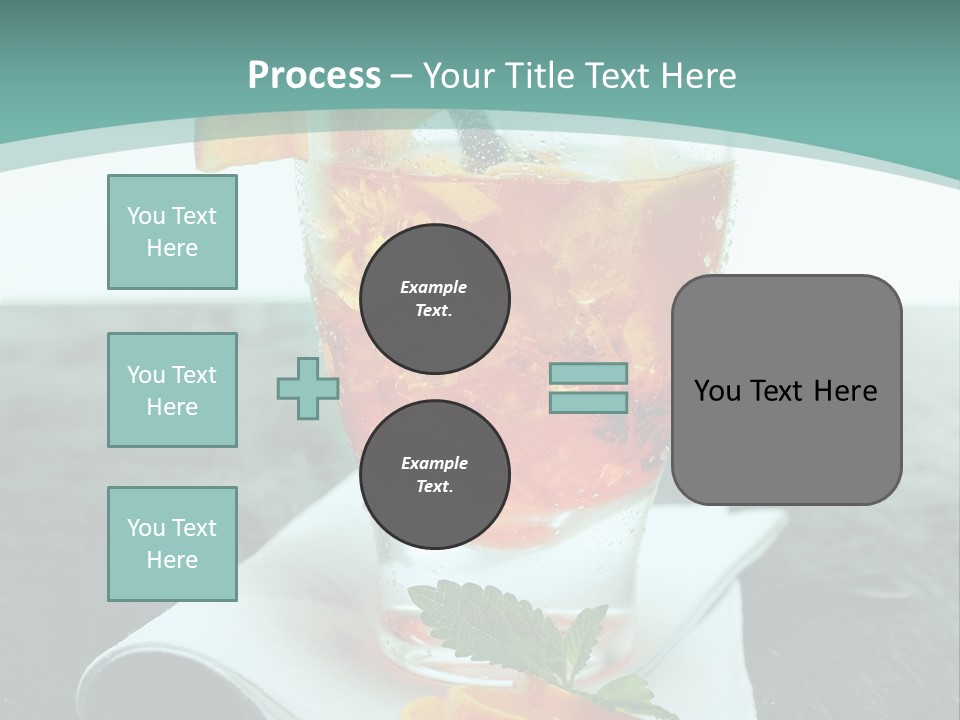 Process – Your Title Text Here

You Text Here

You Text Here

You Text Here

Example Text.

Example Text.

You Text Here